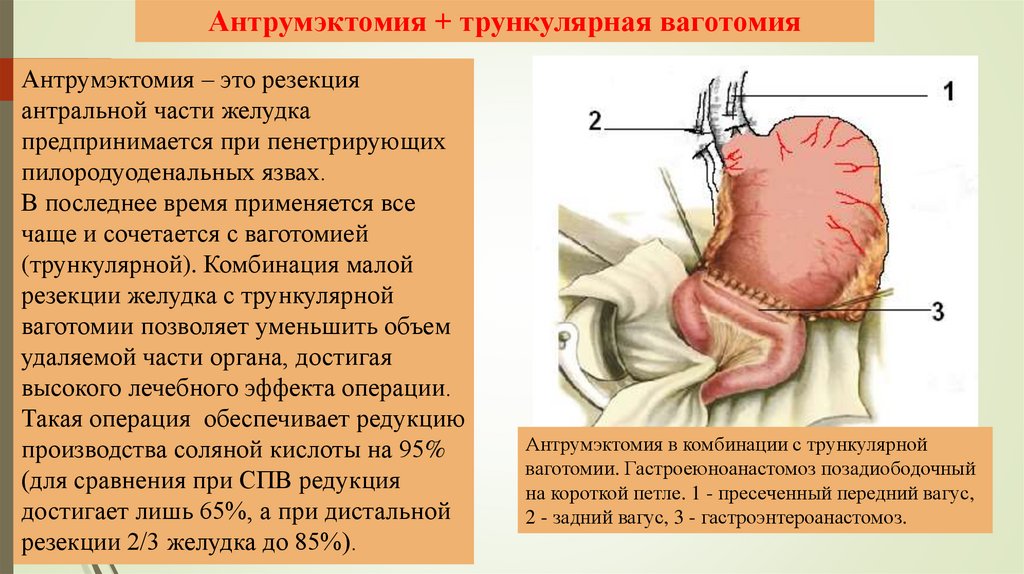 Антрумэктомия + трункулярная ваготомия

Антрумэктомия – это резекция антральной части желудка предпринимается при пенетрирующих пилородуоденальных язвах.
В последнее время применяется все чаще и сочетается с ваготомией (трункулярной). Комбинация малой резекции желудка с трункулярной ваготомии позволяет уменьшить объем удаляемой части органа, достигая высокого лечебного эффекта операции.
Такая операция обеспечивает редукцию производства соляной кислоты на 95% (для сравнения при СПВ редукция достигает лишь 65%, а при дистальной резекции 2/3 желудка до 85%).

1
2
3

Антрумэктомия в комбинации с трункулярной ваготомии. Гастроеюноанастомоз позадиободочный на короткой петле. 1 - пресеченный передний вагус, 2 - задний вагус, 3 - гастроэнтероанастомоз.